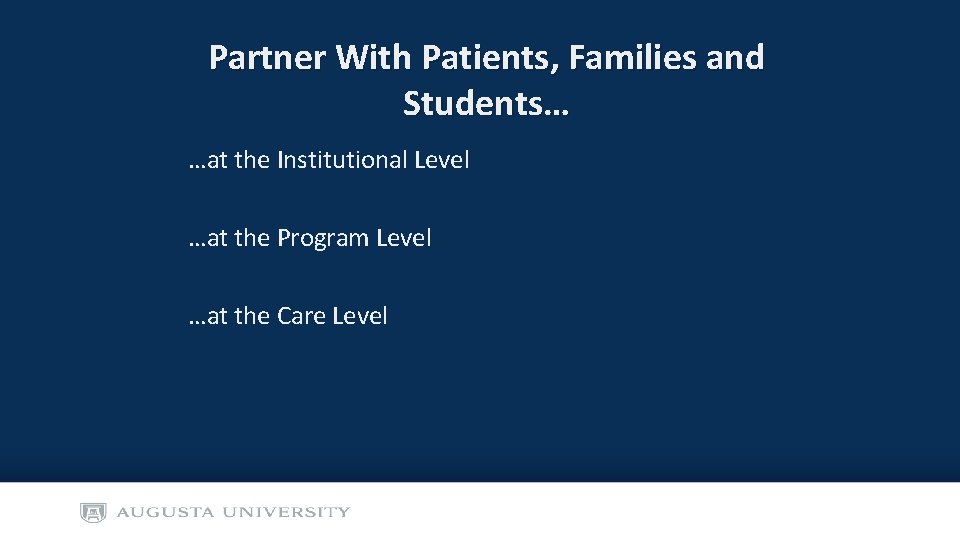 Partner With Patients, Families and Students…

…at the Institutional Level

…at the Program Level

…at the Care Level

AUGUSTA UNIVERSITY